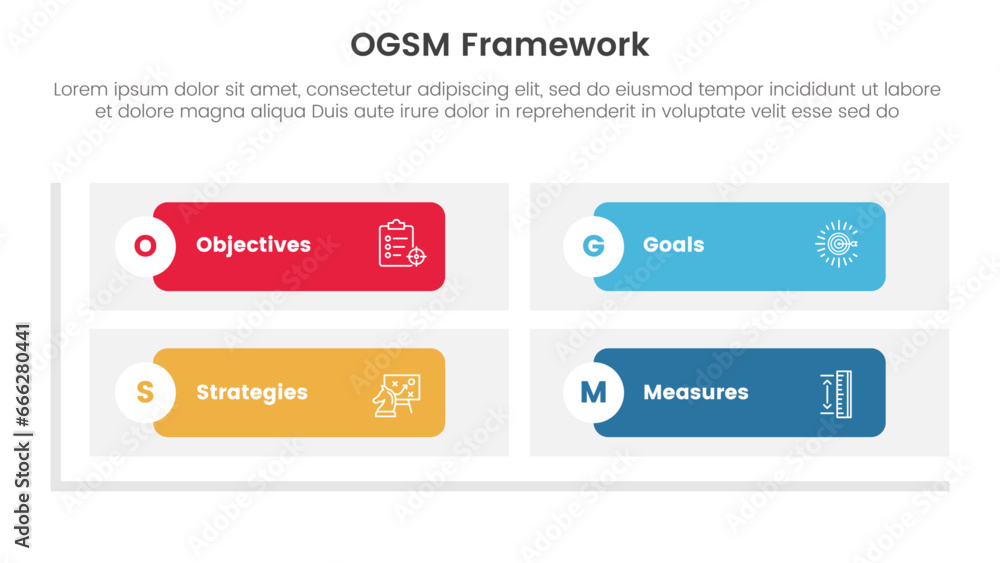 OGSM Framework

Lorem ipsum dolor sit amet, consectetur adipiscing elit, sed do eiusmod tempor incididunt ut labore et dolore magna aliqua Duis aute irure dolor in reprehenderit in voluptate velit esse sed do

O Objectives

G Goals

S Strategies

M Measures

Adobe Stock | #666280441